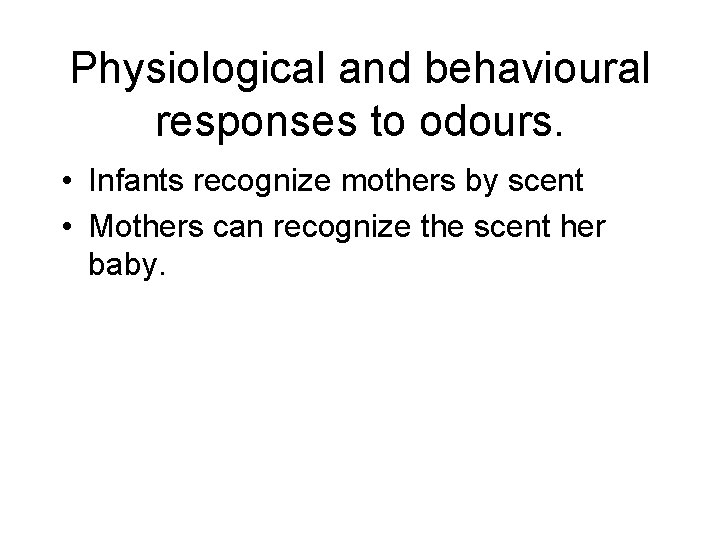 Physiological and behavioural responses to odours.

• Infants recognize mothers by scent
• Mothers can recognize the scent her baby.